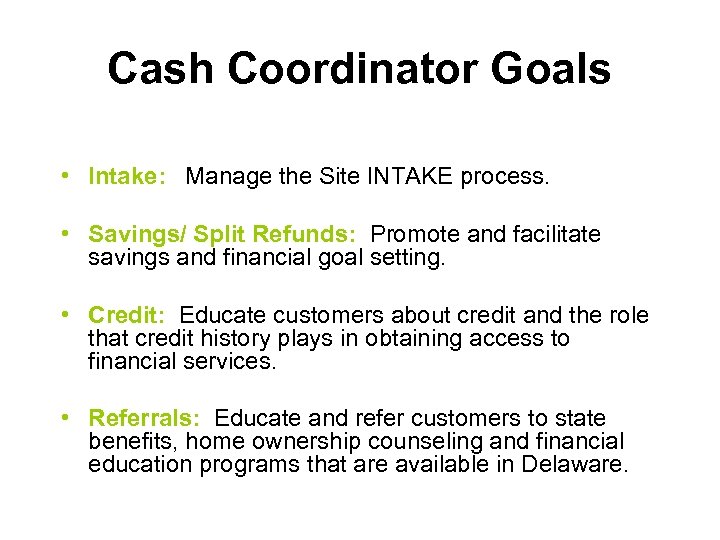 Cash Coordinator Goals

• Intake: Manage the Site INTAKE process.

• Savings/ Split Refunds: Promote and facilitate savings and financial goal setting.

• Credit: Educate customers about credit and the role that credit history plays in obtaining access to financial services.

• Referrals: Educate and refer customers to state benefits, home ownership counseling and financial education programs that are available in Delaware.